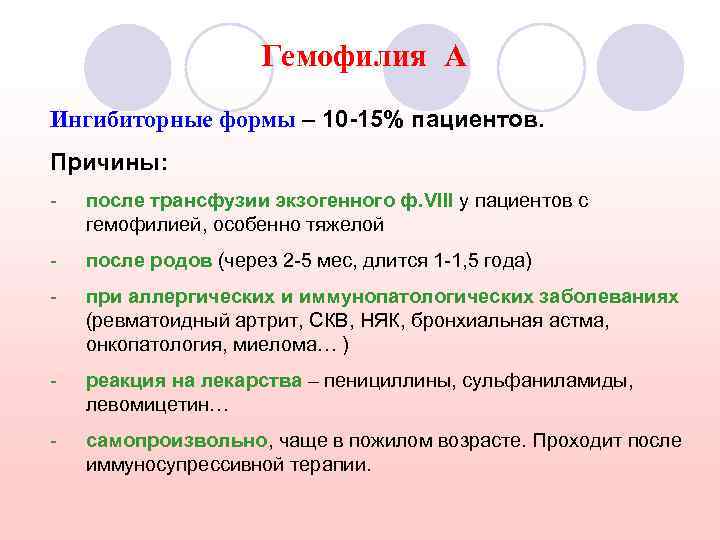 Гемофилия А

Ингибиторные формы – 10-15% пациентов.

Причины:

- после трансфузии экзогенного ф.VIII у пациентов с гемофилией, особенно тяжелой

- после родов (через 2-5 мес, длится 1-1,5 года)

- при аллергических и иммунопатологических заболеваниях (ревматоидный артрит, СКВ, НЯК, бронхиальная астма, онкопатология, миелома… )

- реакция на лекарства – пенициллины, сульфаниламиды, левомицетин…

- самопроизвольно, чаще в пожилом возрасте. Проходит после иммуносупрессивной терапии.